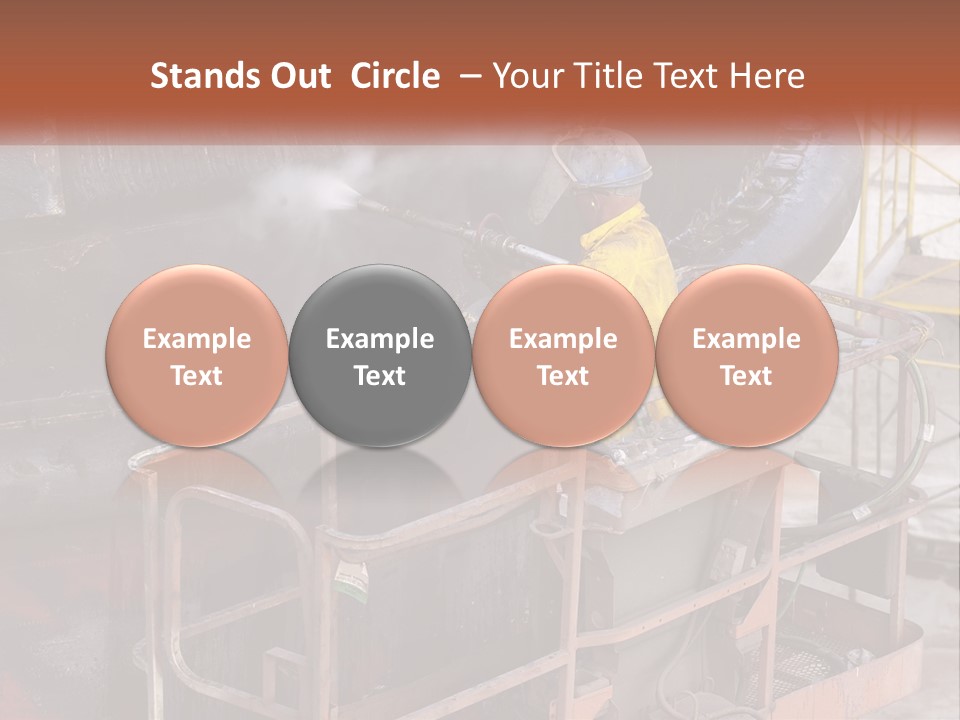 Stands Out Circle – Your Title Text Here

Example Text

Example Text

Example Text

Example Text